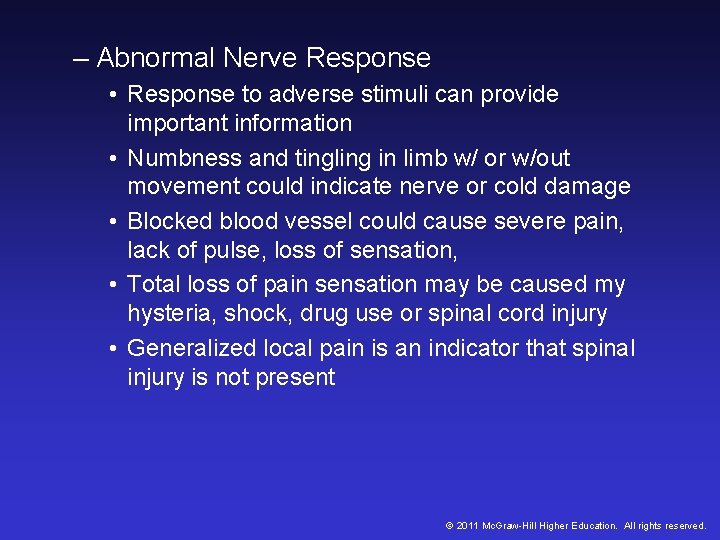 – Abnormal Nerve Response

• Response to adverse stimuli can provide important information

• Numbness and tingling in limb w/ or w/out movement could indicate nerve or cold damage

• Blocked blood vessel could cause severe pain, lack of pulse, loss of sensation,

• Total loss of pain sensation may be caused my hysteria, shock, drug use or spinal cord injury

• Generalized local pain is an indicator that spinal injury is not present

© 2011 McGraw-Hill Higher Education. All rights reserved.